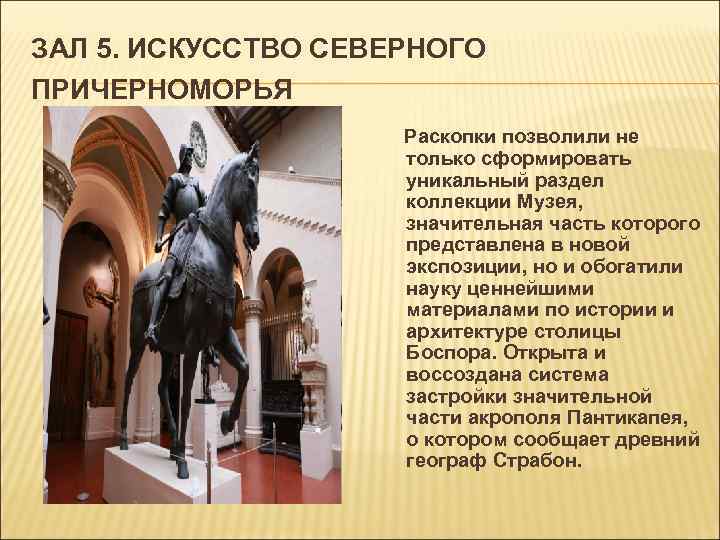 ЗАЛ 5. ИСКУССТВО СЕВЕРНОГО ПРИЧЕРНОМОРЬЯ

Раскопки позволили не только сформировать уникальный раздел коллекции Музея, значительная часть которого представлена в новой экспозиции, но и обогатили науку ценнейшими материалами по истории и архитектуре столицы Боспора. Открыта и воссоздана система застройки значительной части акрополя Пантикапея, о котором сообщает древний географ Страбон.